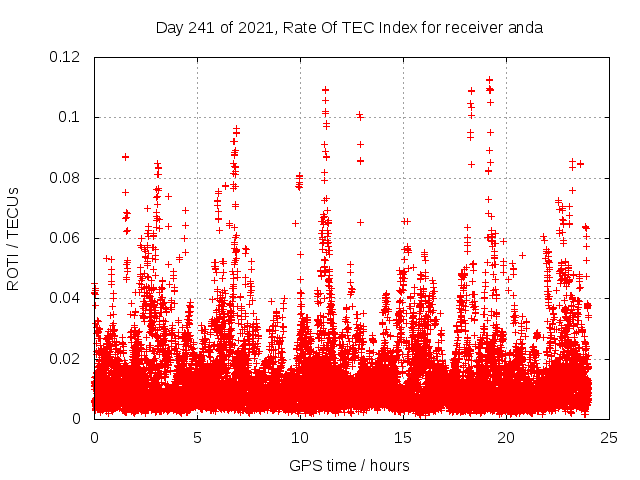 Day 241 of 2021, Rate Of TEC Index for receiver anda

ROTI / TECUs

0.12
0.1
0.08
0.06
0.04
0.02
0

0
5
10
15
20
25

GPS time / hours